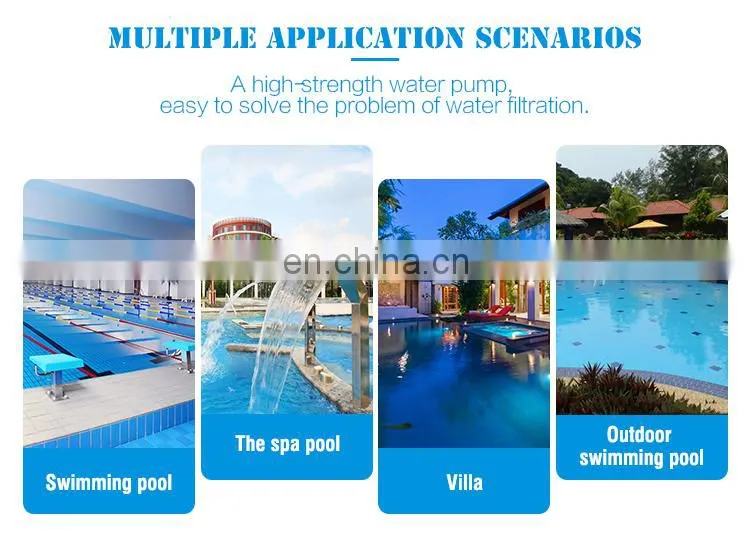 MULTIPLE APPLICATION SCENARIOS

A high-strength water pump, easy to solve the problem of water filtration.

en.china.cn

Swimming pool

The spa pool

Villa

Outdoor swimming pool